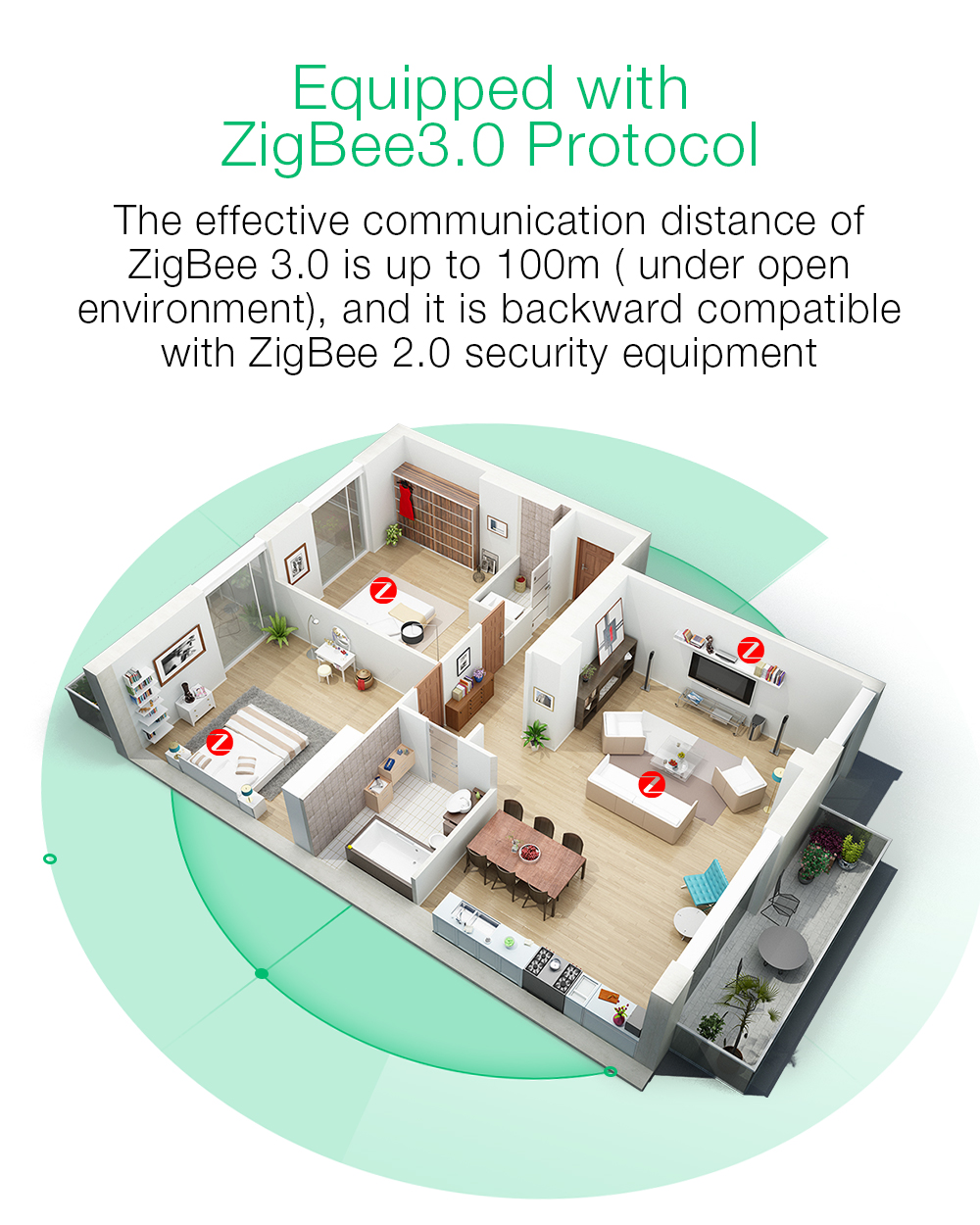 Equipped with
ZigBee3.0 Protocol

The effective communication distance of ZigBee 3.0 is up to 100m ( under open environment), and it is backward compatible with ZigBee 2.0 security equipment